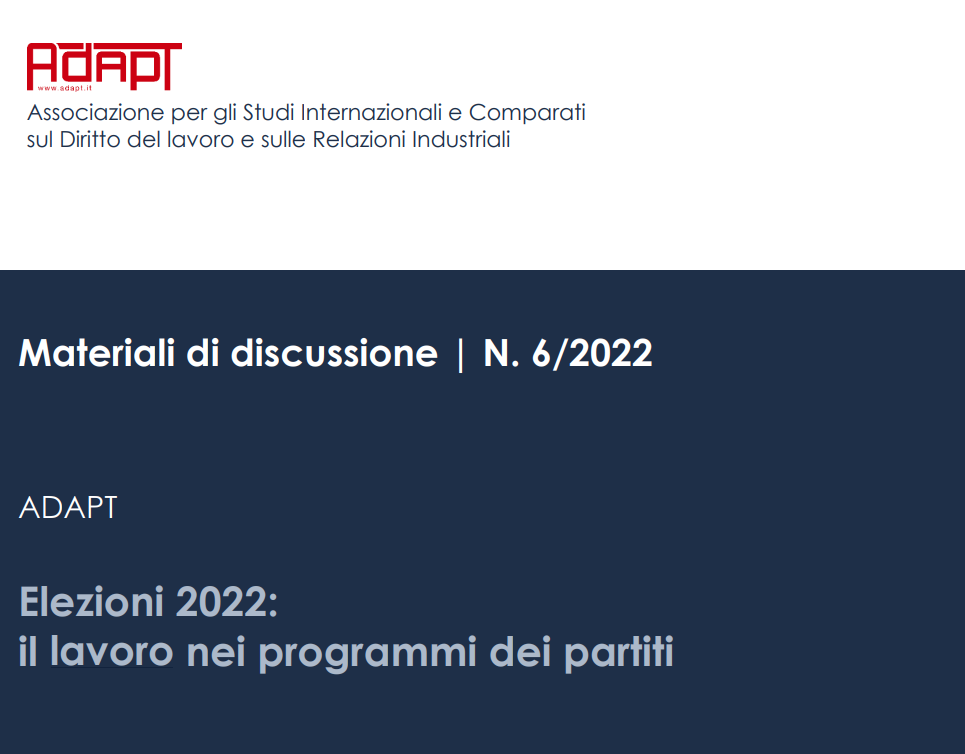 ADAPT
www.adapt.it
Associazione per gli Studi Internazionali e Comparati sul Diritto del lavoro e sulle Relazioni Industriali

Materiali di discussione | N. 6/2022

ADAPT

Elezioni 2022:
il lavoro nei programmi dei partiti